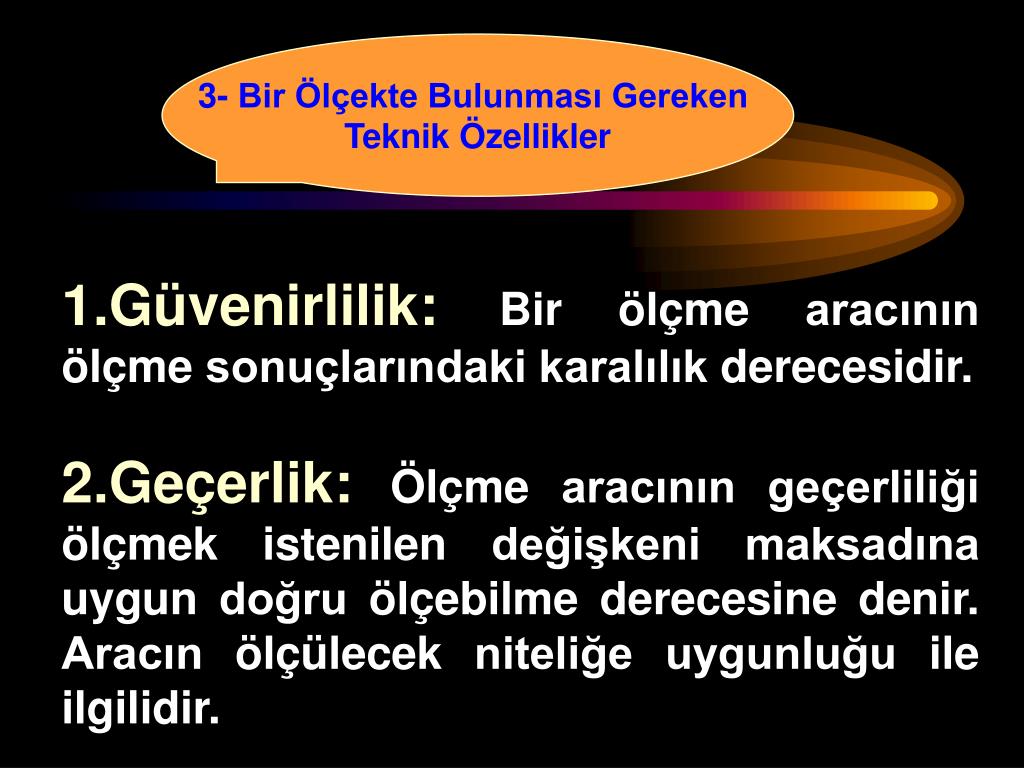 3- Bir Ölçekte Bulunması Gereken Teknik Özellikler

1.Güvenirlilik: Bir ölçme aracının ölçme sonuçlarındaki karalılık derecesidir.

2.Geçerlik: Ölçme aracının geçerliliği ölçmek istenilen değişkeni maksadına uygun doğru ölçebilme derecesine denir. Aracın ölçülecek niteliğe uygunluğu ile ilgilidir.